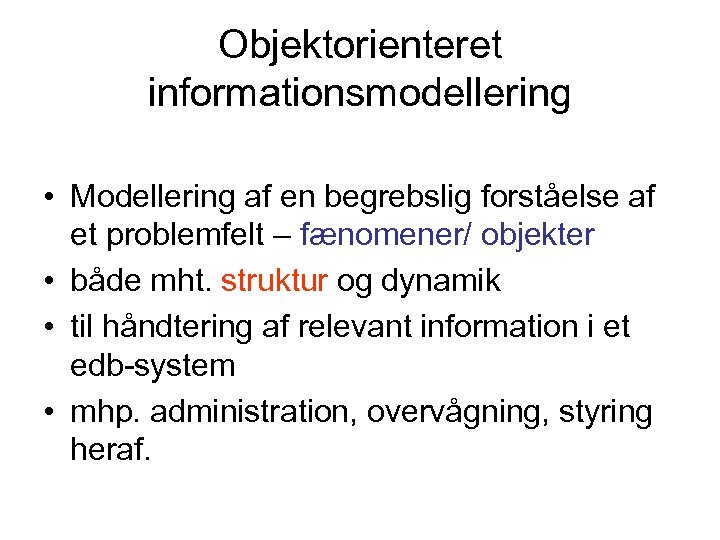 Objektorienteret informationsmodellering

• Modellering af en begrebslig forståelse af et problemfelt – fænomener/ objekter

• både mht. struktur og dynamik

• til håndtering af relevant information i et edb-system

• mhp. administration, overvågning, styring heraf.